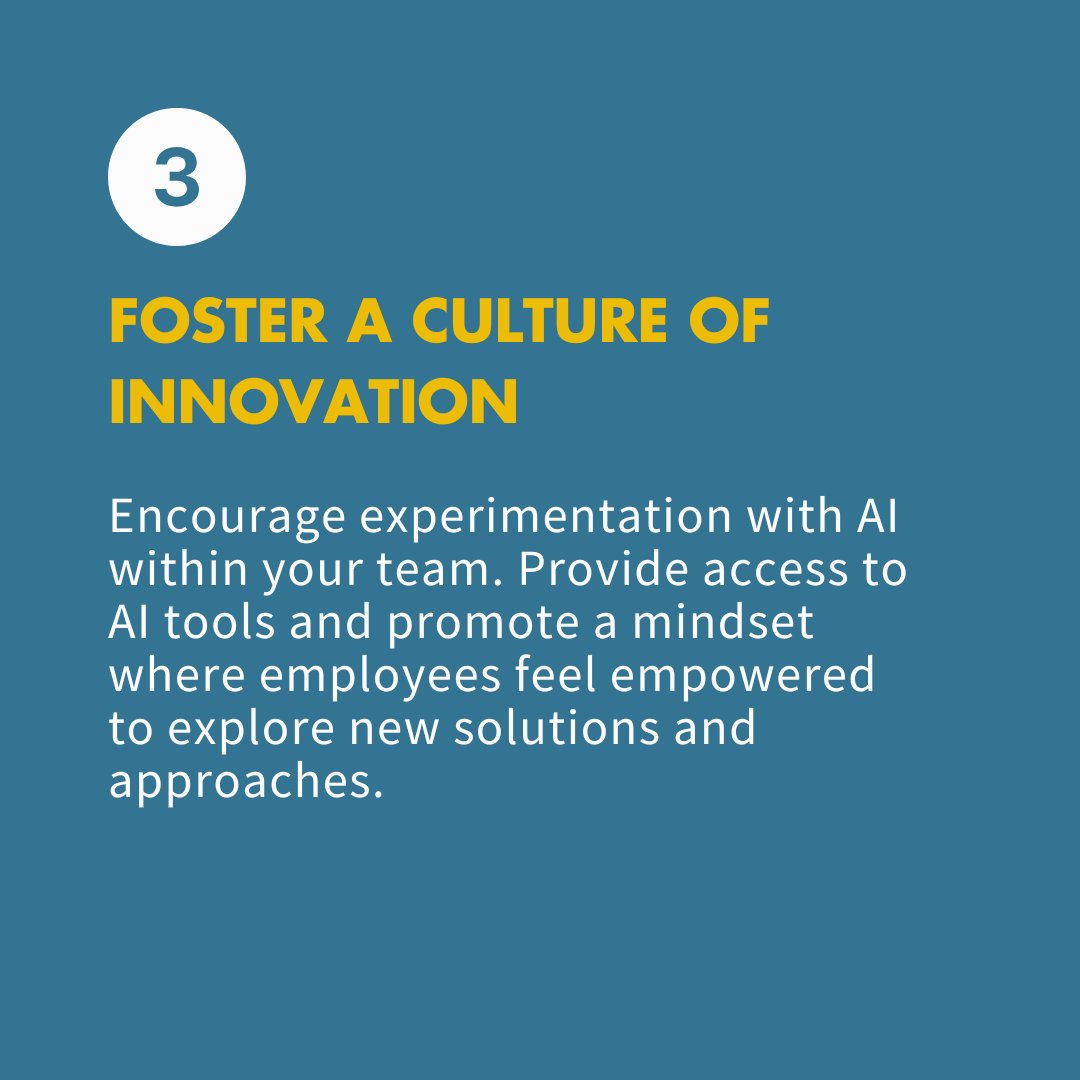 3

FOSTER A CULTURE OF INNOVATION

Encourage experimentation with AI within your team. Provide access to AI tools and promote a mindset where employees feel empowered to explore new solutions and approaches.